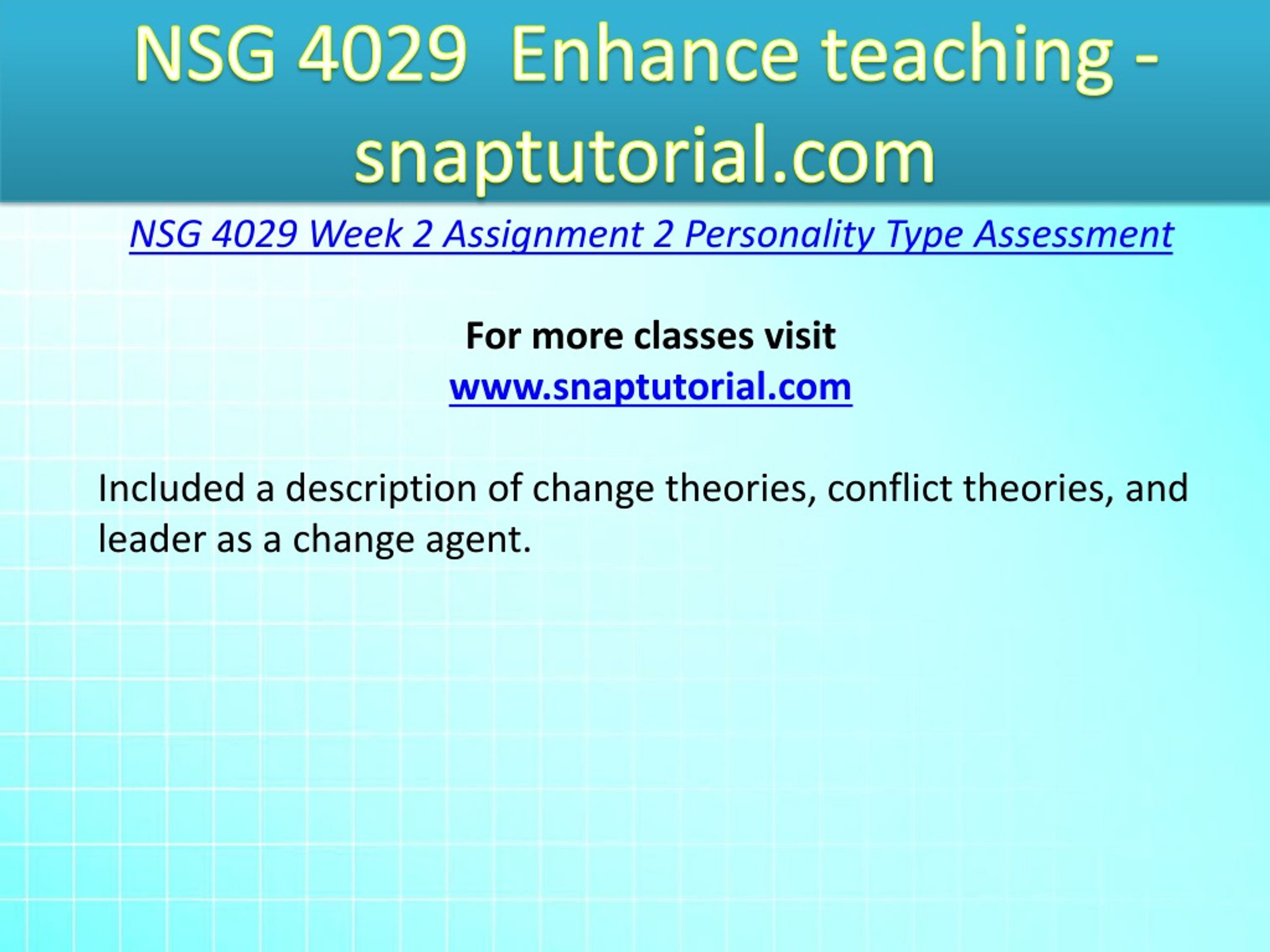 NSG 4029 Enhance teaching - snaptutorial.com

NSG 4029 Week 2 Assignment 2 Personality Type Assessment

For more classes visit
www.snaptutorial.com

Included a description of change theories, conflict theories, and leader as a change agent.